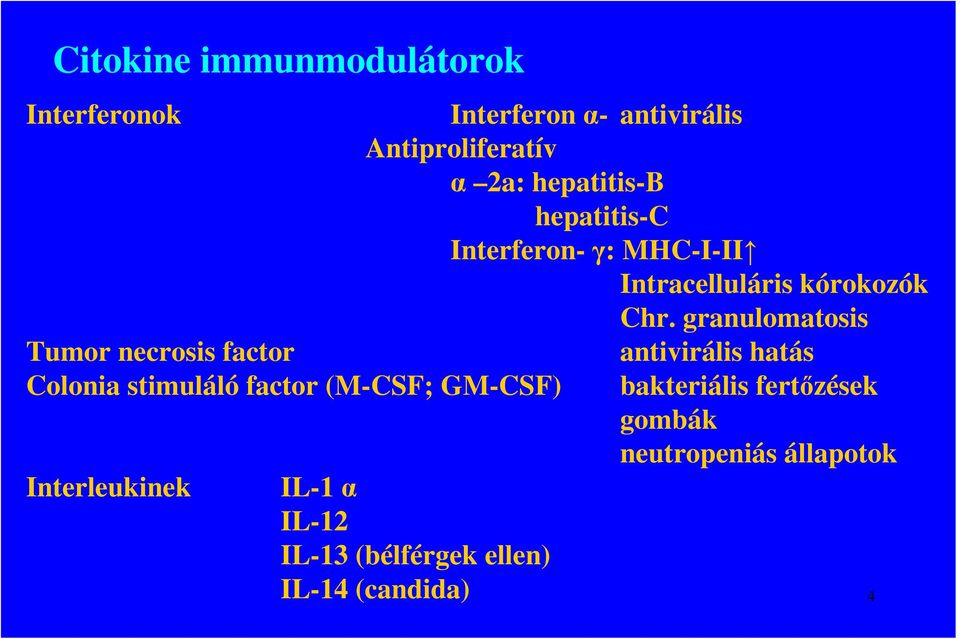 Citokine immunmodulátorok

Interferonok Interferon α- antivirális
Antiproliferatív
α –2a: hepatitis-B
hepatitis-C
Interferon- γ: MHC-I-II↑
Intracelluláris kórokozók
Chr. granulomatosis

Tumor necrosis factor antivirális hatás
Colonia stimuláló factor (M-CSF; GM-CSF) bakteriális fertőzések
gombák
neutropeniás állapotok

Interleukinek IL-1 α
IL-12
IL-13 (bélférgek ellen)
IL-14 (candida)

4